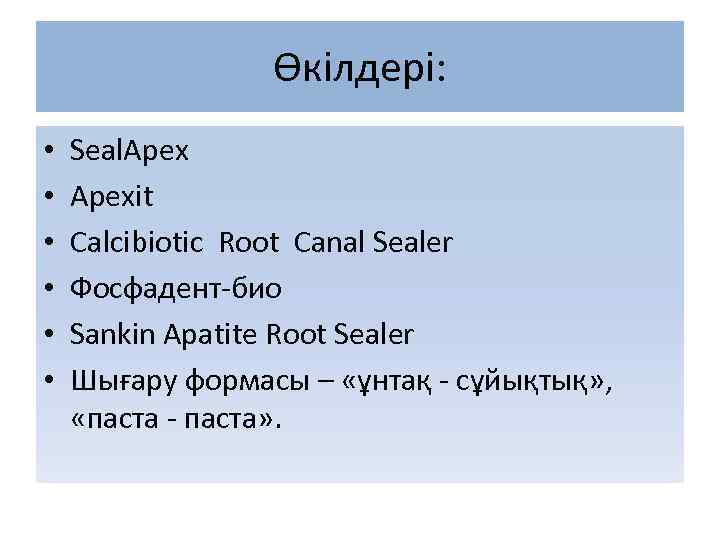 Өкілдері:

• SealApex
• Apexit
• Calcibiotic Root Canal Sealer
• Фосфадент-био
• Sankin Apatite Root Sealer
• Шығару формасы – «ұнтақ - сұйықтық», «паста - паста».